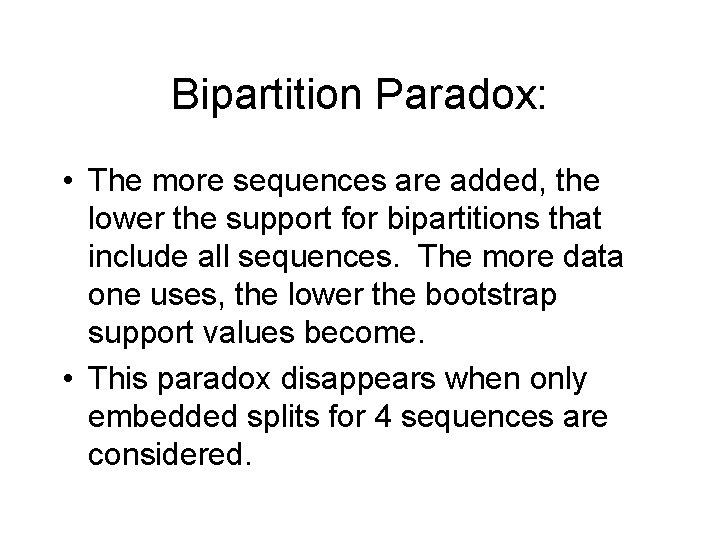 Bipartition Paradox:

• The more sequences are added, the lower the support for bipartitions that include all sequences.  The more data one uses, the lower the bootstrap support values become.

• This paradox disappears when only embedded splits for 4 sequences are considered.